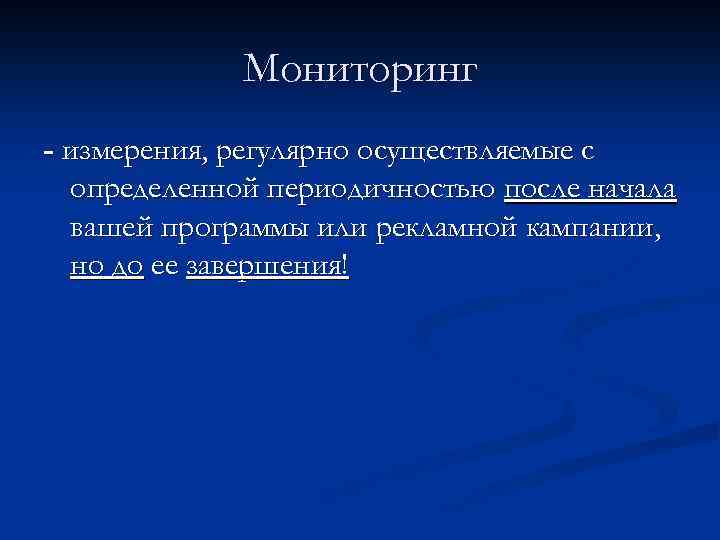 Мониторинг

- измерения, регулярно осуществляемые с определенной периодичностью после начала вашей программы или рекламной кампании, но до ее завершения!